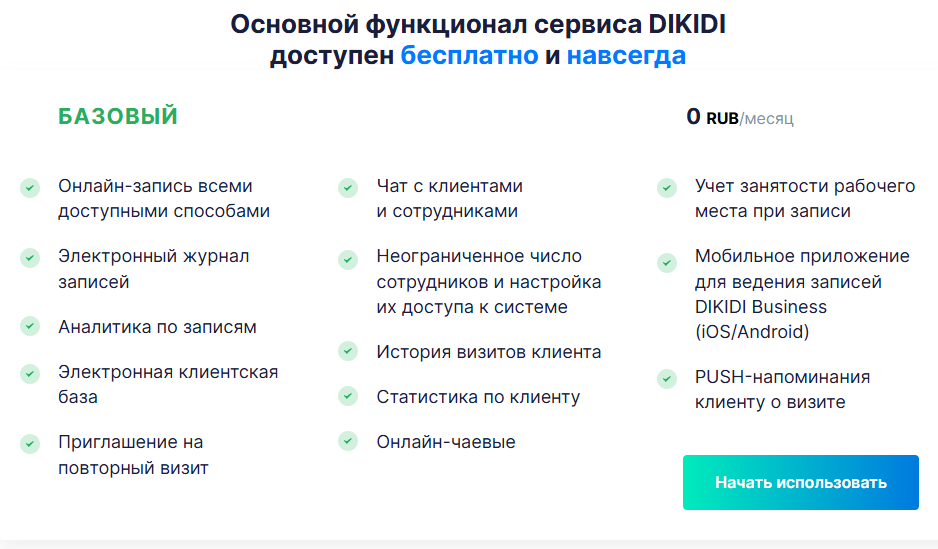 Основной функционал сервиса DIKIDI доступен бесплатно и навсегда

БАЗОВЫЙ

0 RUB/месяц

Онлайн-запись всеми доступными способами

Электронный журнал записей

Аналитика по записям

Электронная клиентская база

Приглашение на повторный визит

Чат с клиентами и сотрудниками

Неограниченное число сотрудников и настройка их доступа к системе

История визитов клиента

Статистика по клиенту

Онлайн-чаевые

Учет занятости рабочего места при записи

Мобильное приложение для ведения записей DIKIDI Business (iOS/Android)

PUSH-напоминания клиенту о визите

Начать использовать